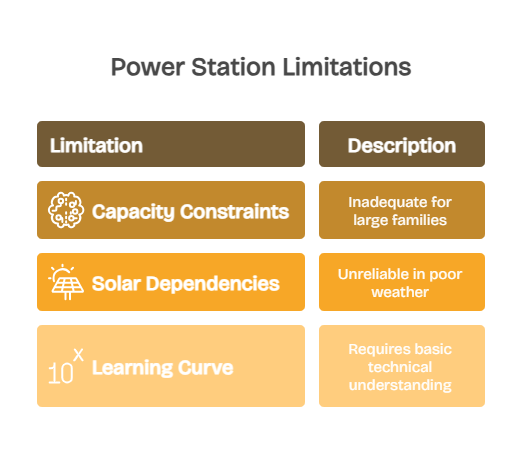 Power Station Limitations

| Limitation | Description |
|---|---|
| Capacity Constraints | Inadequate for large families |
| Solar Dependencies | Unreliable in poor weather |
| $10^x$ Learning Curve | Requires basic technical understanding |